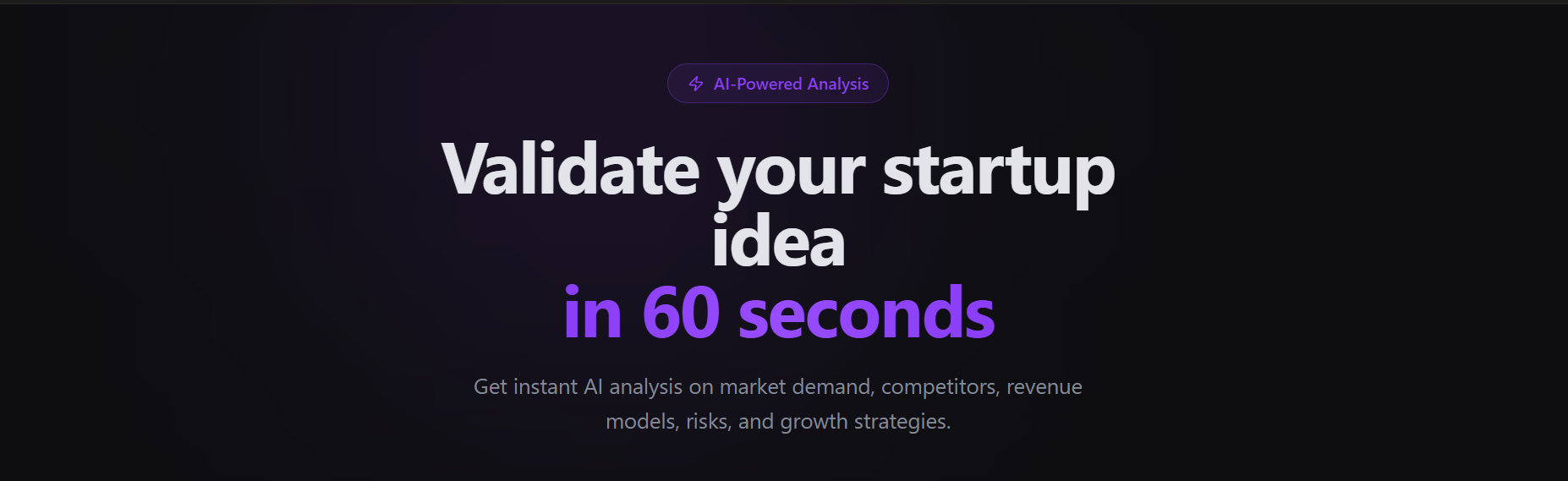 AI-Powered Analysis

Validate your startup idea
in 60 seconds

Get instant AI analysis on market demand, competitors, revenue models, risks, and growth strategies.